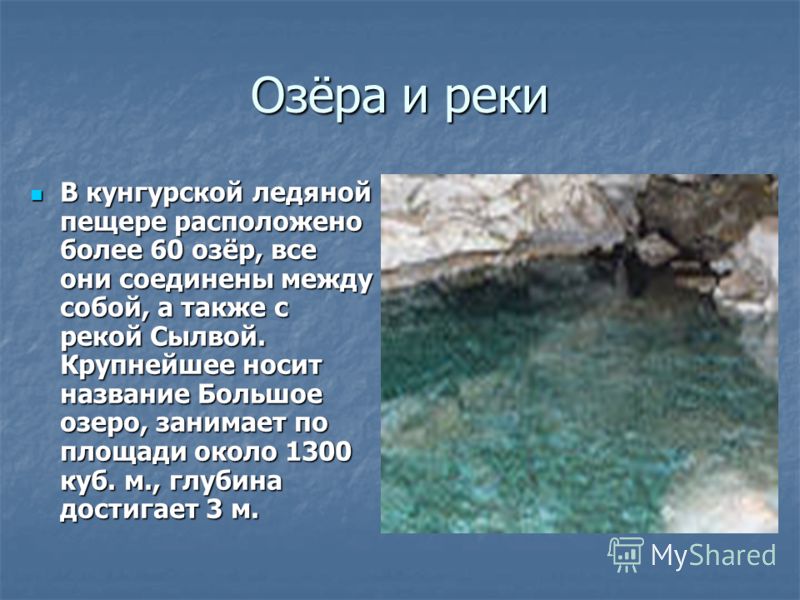 Озёра и реки

В кунгурской ледяной пещере расположено более 60 озёр, все они соединены между собой, а также с рекой Сылвой. Крупнейшее носит название Большое озеро, занимает по площади около 1300 куб. м., глубина достигает 3 м.

MyShared